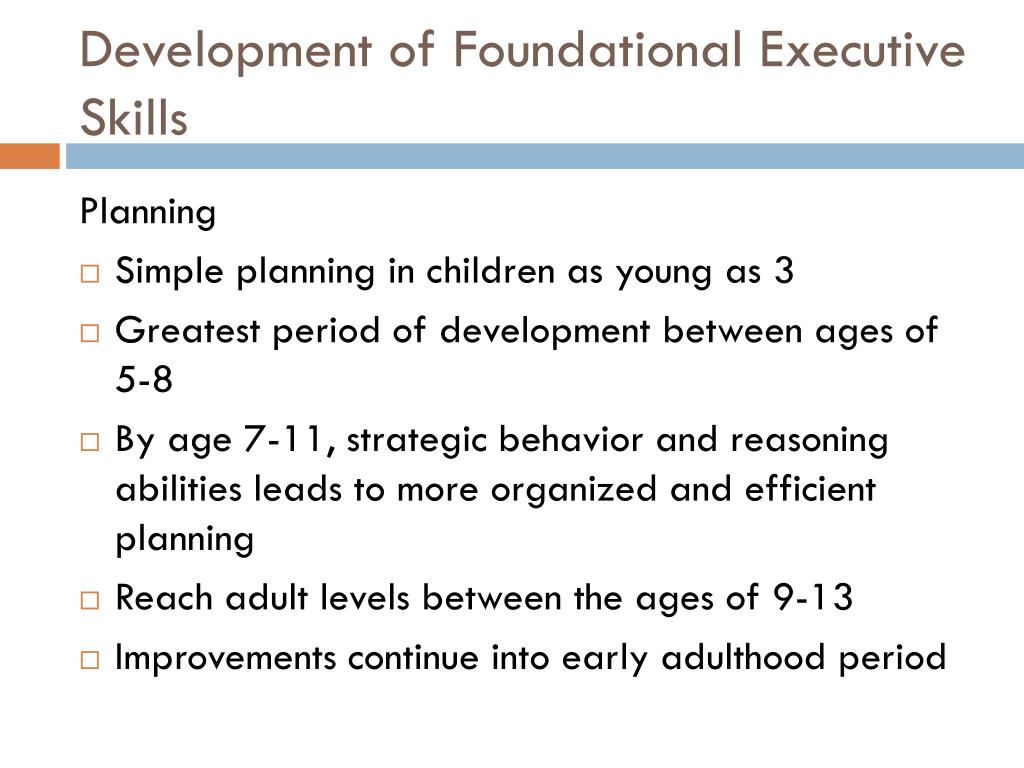 Development of Foundational Executive Skills

Planning

□ Simple planning in children as young as 3

□ Greatest period of development between ages of 5-8

□ By age 7-11, strategic behavior and reasoning abilities leads to more organized and efficient planning

□ Reach adult levels between the ages of 9-13

□ Improvements continue into early adulthood period